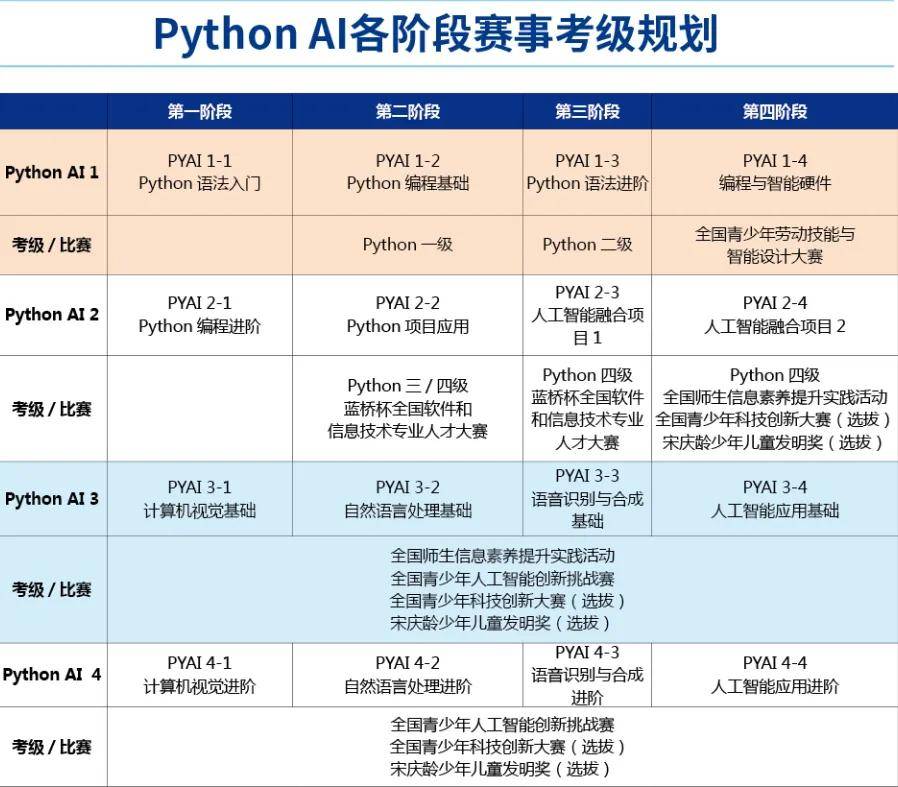 Python AI各阶段赛事考级规划

| | 第一阶段 | 第二阶段 | 第三阶段 | 第四阶段 |
|---|---|---|---|---|
| Python AI 1 | PYAI 1-1 Python 语法入门 | PYAI 1-2 Python 编程基础 | PYAI 1-3 Python 语法进阶 | PYAI 1-4 编程与智能硬件 |
| 考级 / 比赛 | | Python 一级 | Python 二级 | 全国青少年劳动技能与智能设计大赛 |
| Python AI 2 | PYAI 2-1 Python 编程进阶 | PYAI 2-2 Python 项目应用 | PYAI 2-3 人工智能融合项目 1 | PYAI 2-4 人工智能融合项目 2 |
| 考级 / 比赛 | | Python 三 / 四级 蓝桥杯全国软件和信息技术专业人才大赛 | Python 四级 蓝桥杯全国软件和信息技术专业人才大赛 | Python 四级 全国师生信息素养提升实践活动 全国青少年科技创新大赛（选拔） 宋庆龄少年儿童发明奖（选拔） |
| Python AI 3 | PYAI 3-1 计算机视觉基础 | PYAI 3-2 自然语言处理基础 | PYAI 3-3 语音识别与合成基础 | PYAI 3-4 人工智能应用基础 |
| 考级 / 比赛 | 全国师生信息素养提升实践活动 全国青少年人工智能创新挑战赛 全国青少年科技创新大赛（选拔） 宋庆龄少年儿童发明奖（选拔） | | | |
| Python AI 4 | PYAI 4-1 计算机视觉进阶 | PYAI 4-2 自然语言处理进阶 | PYAI 4-3 语音识别与合成进阶 | PYAI 4-4 人工智能应用进阶 |
| 考级 / 比赛 | 全国青少年人工智能创新挑战赛 全国青少年科技创新大赛（选拔） 宋庆龄少年儿童发明奖（选拔） | | | |